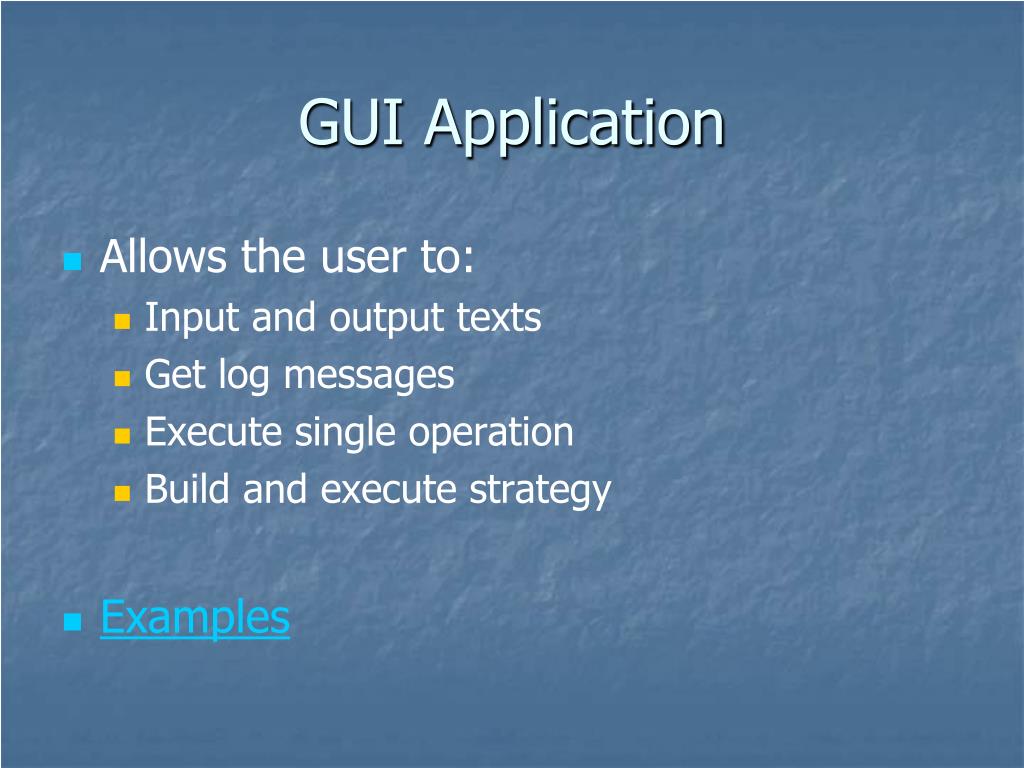 GUI Application

Allows the user to:
Input and output texts
Get log messages
Execute single operation
Build and execute strategy

Examples